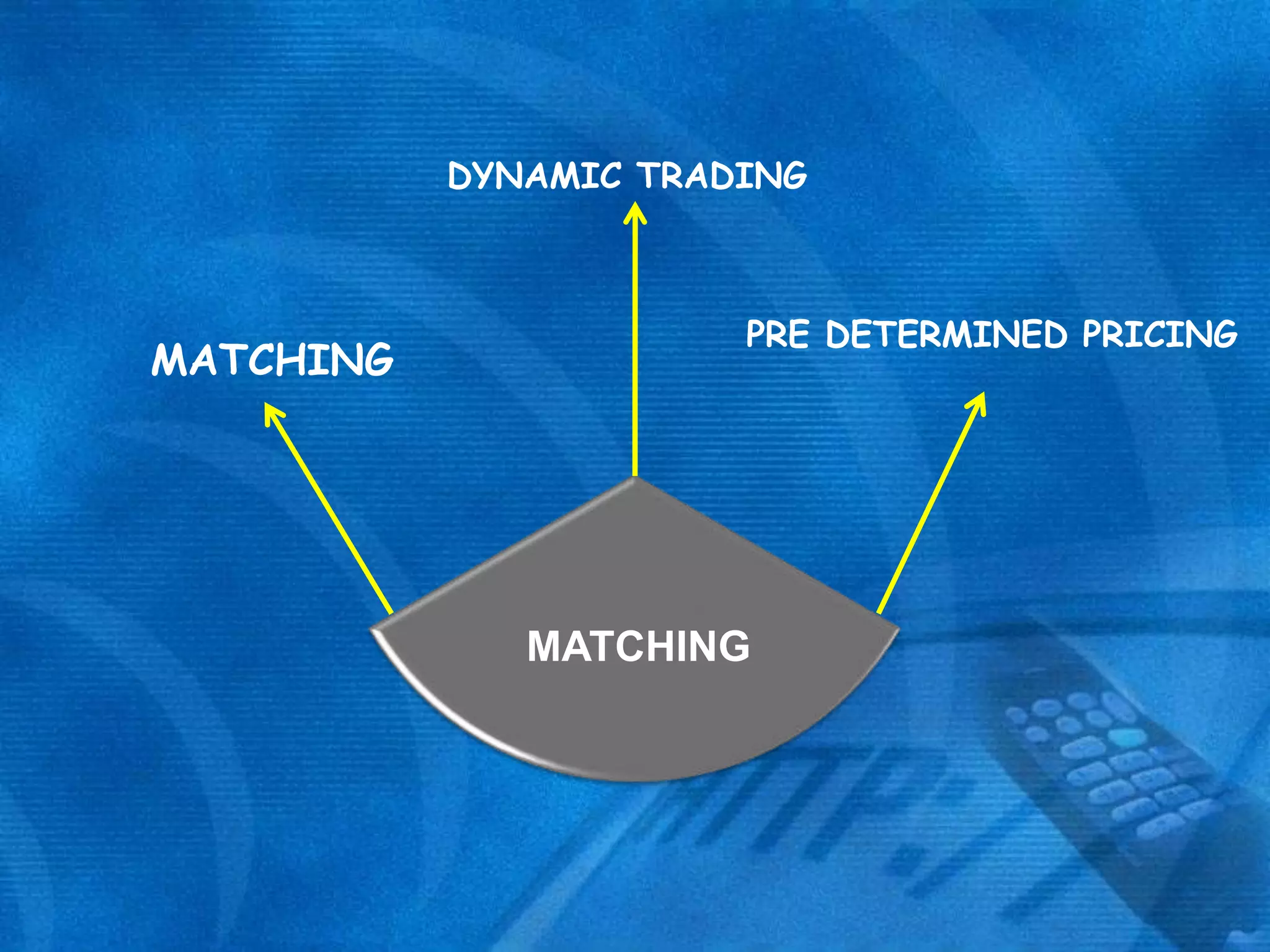 DYNAMIC TRADING

MATCHING

PRE DETERMINED PRICING

MATCHING